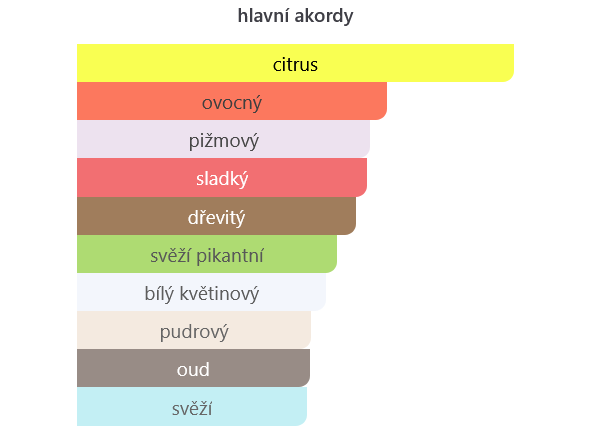 hlavní akordy

citrus

ovocný

pižmový

sladký

dřevitý

svěží pikantní

bílý květinový

pudrový

oud

svěží